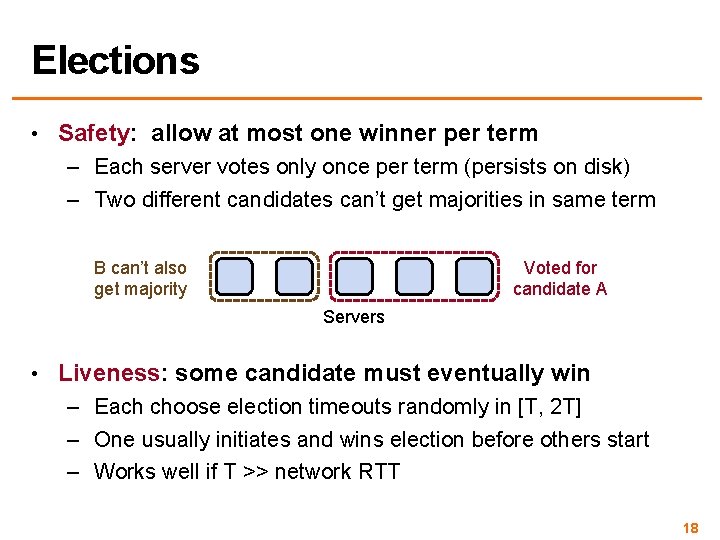 Elections

• Safety: allow at most one winner per term
– Each server votes only once per term (persists on disk)
– Two different candidates can't get majorities in same term

B can't also get majority

Voted for candidate A

Servers

• Liveness: some candidate must eventually win
– Each choose election timeouts randomly in [T, 2T]
– One usually initiates and wins election before others start
– Works well if T >> network RTT

18